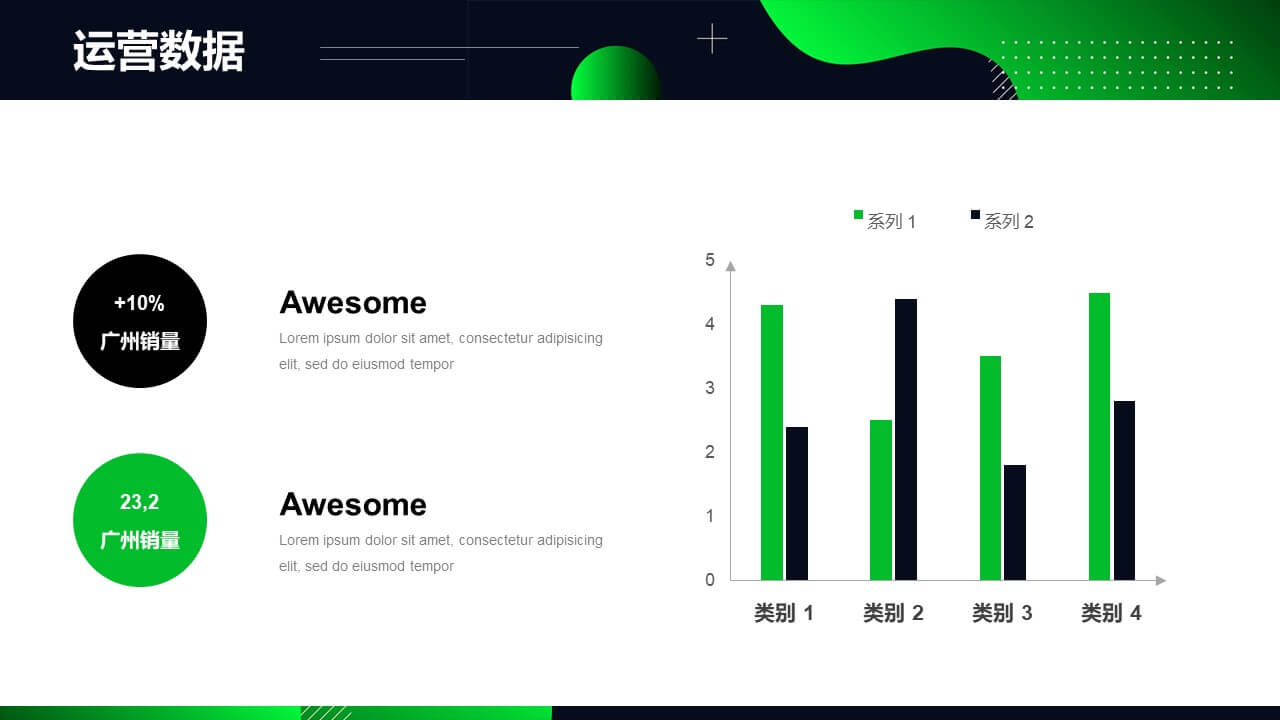 运营数据

+10%
广州销量

Awesome
Lorem ipsum dolor sit amet, consectetur adipisicing elit, sed do eiusmod tempor

23,2
广州销量

Awesome
Lorem ipsum dolor sit amet, consectetur adipisicing elit, sed do eiusmod tempor

系列 1 系列 2

5
4
3
2
1
0

类别 1 类别 2 类别 3 类别 4